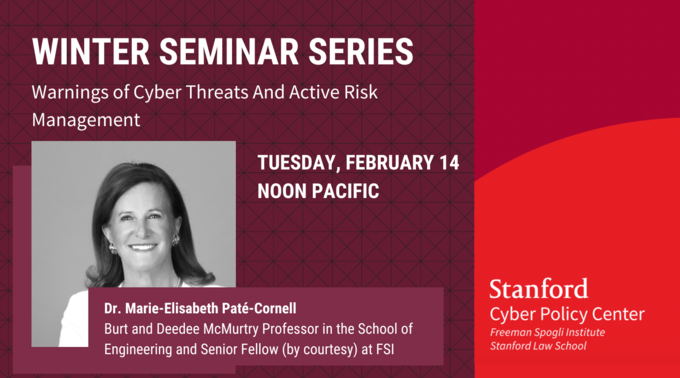 WINTER SEMINAR SERIES

Warnings of Cyber Threats And Active Risk Management

TUESDAY, FEBRUARY 14
NOON PACIFIC

Dr. Marie-Elisabeth Paté-Cornell
Burt and Deedee McMurtry Professor in the School of Engineering and Senior Fellow (by courtesy) at FSI

Stanford
Cyber Policy Center
Freeman Spogli Institute
Stanford Law School